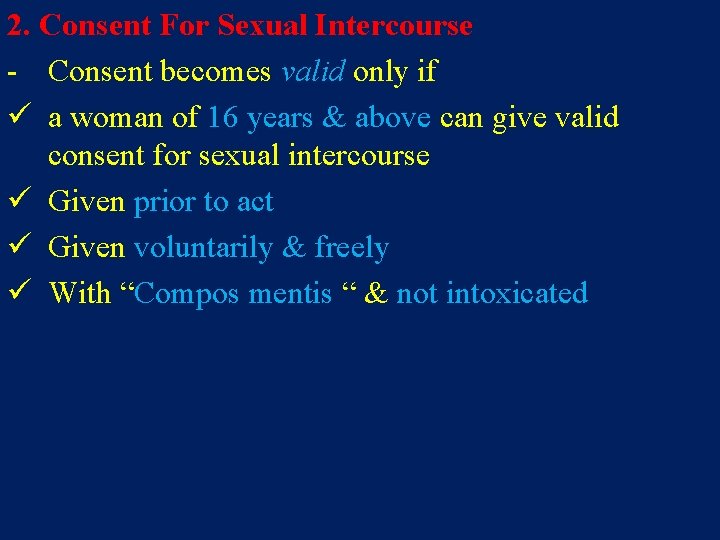 2. Consent For Sexual Intercourse

- Consent becomes valid only if

✓ a woman of 16 years & above can give valid consent for sexual intercourse

✓ Given prior to act

✓ Given voluntarily & freely

✓ With “Compos mentis “ & not intoxicated